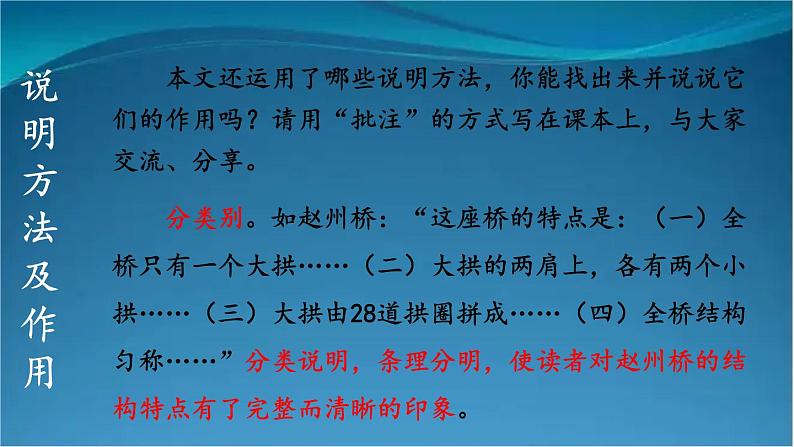 说明方法及作用

本文还运用了哪些说明方法，你能找出来并说说它们的作用吗？请用“批注”的方式写在课本上，与大家交流、分享。

分类别。如赵州桥：“这座桥的特点是：（一）全桥只有一个大拱……（二）大拱的两肩上，各有两个小拱……（三）大拱由28道拱圈拼成……（四）全桥结构匀称……”分类说明，条理分明，使读者对赵州桥的结构特点有了完整而清晰的印象。